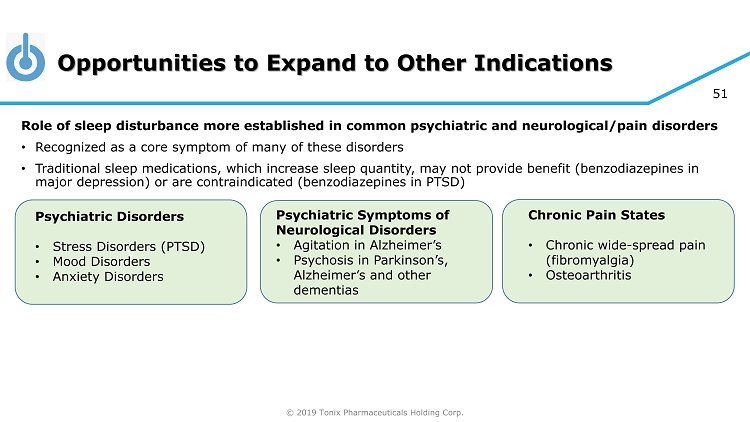 Opportunities to Expand to Other Indications

51

Role of sleep disturbance more established in common psychiatric and neurological/pain disorders

• Recognized as a core symptom of many of these disorders
• Traditional sleep medications, which increase sleep quantity, may not provide benefit (benzodiazepines in major depression) or are contraindicated (benzodiazepines in PTSD)

Psychiatric Disorders

• Stress Disorders (PTSD)
• Mood Disorders
• Anxiety Disorders

Psychiatric Symptoms of Neurological Disorders
• Agitation in Alzheimer's
• Psychosis in Parkinson's, Alzheimer's and other dementias

Chronic Pain States

• Chronic wide-spread pain (fibromyalgia)
• Osteoarthritis

© 2019 Tonix Pharmaceuticals Holding Corp.